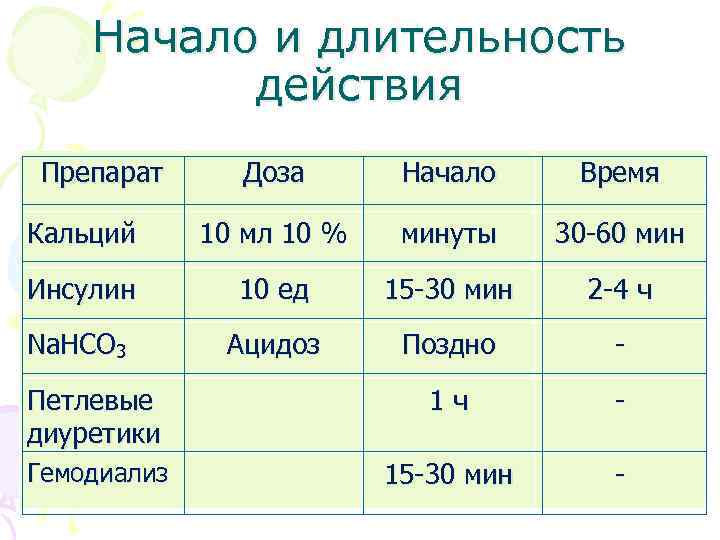 Начало и длительность действия

| Препарат | Доза | Начало | Время |
|---|---|---|---|
| Кальций | 10 мл 10 % | минуты | 30-60 мин |
| Инсулин | 10 ед | 15-30 мин | 2-4 ч |
| $NaHCO_3$ | Ацидоз | Поздно | - |
| Петлевые диуретики | | 1 ч | - |
| Гемодиализ | | 15-30 мин | - |